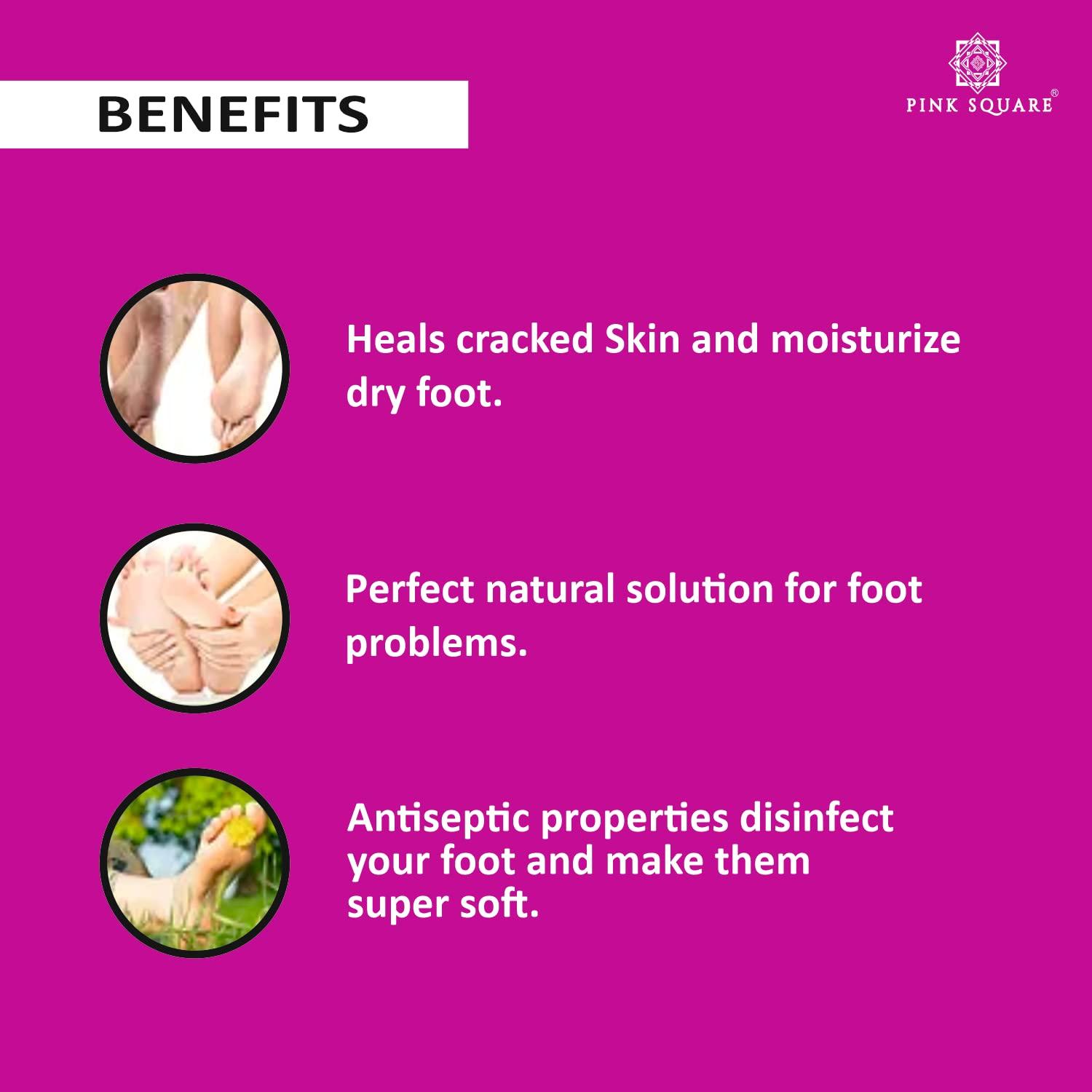 BENEFITS

PINK SQUARE®

Heals cracked Skin and moisturize dry foot.

Perfect natural solution for foot problems.

Antiseptic properties disinfect your foot and make them super soft.